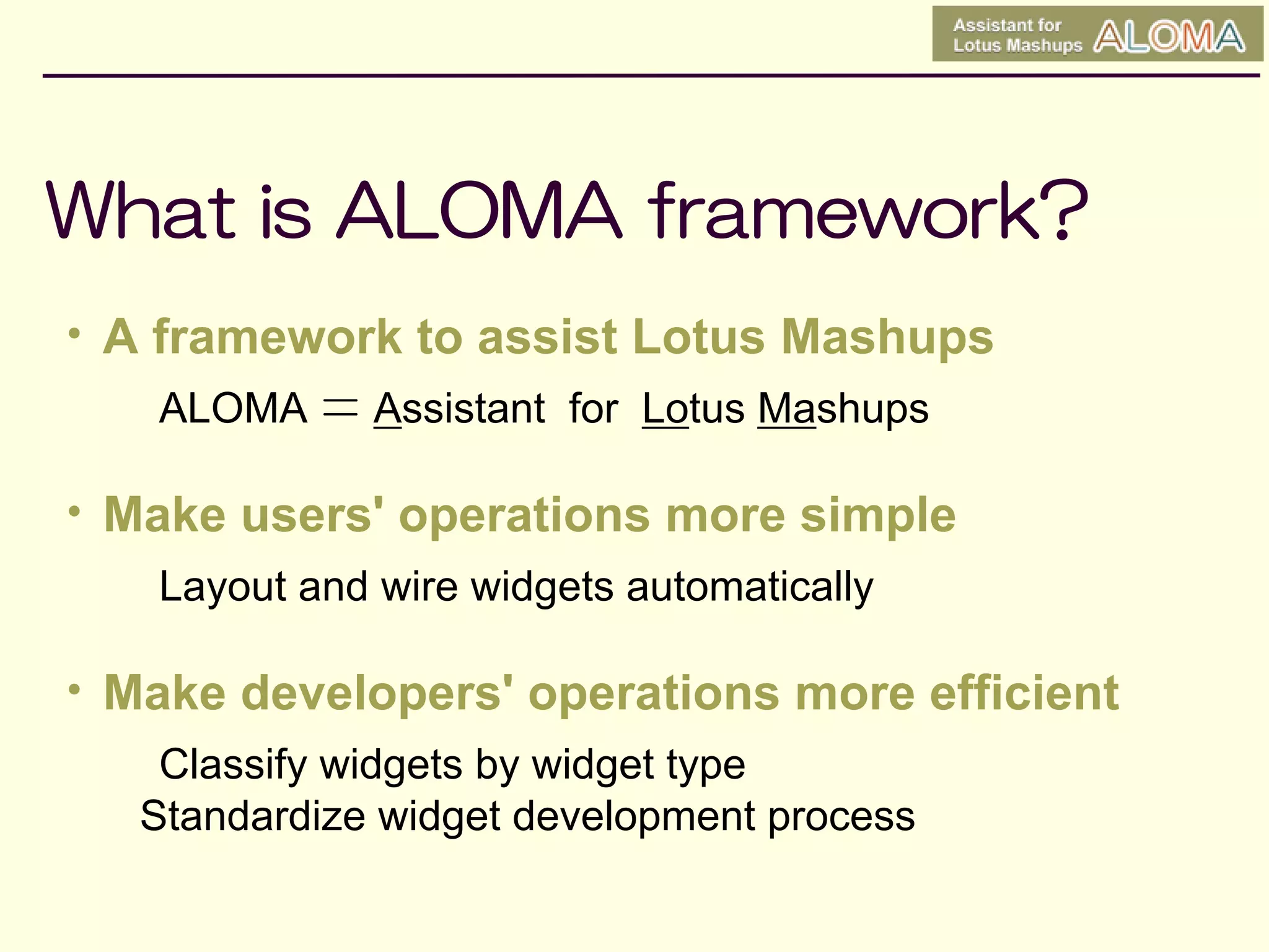 Assistant for Lotus Mashups ALOMA

What is ALOMA framework?

• A framework to assist Lotus Mashups

ALOMA ＝ Assistant for Lotus Mashups

• Make users' operations more simple

Layout and wire widgets automatically

• Make developers' operations more efficient

Classify widgets by widget type
Standardize widget development process